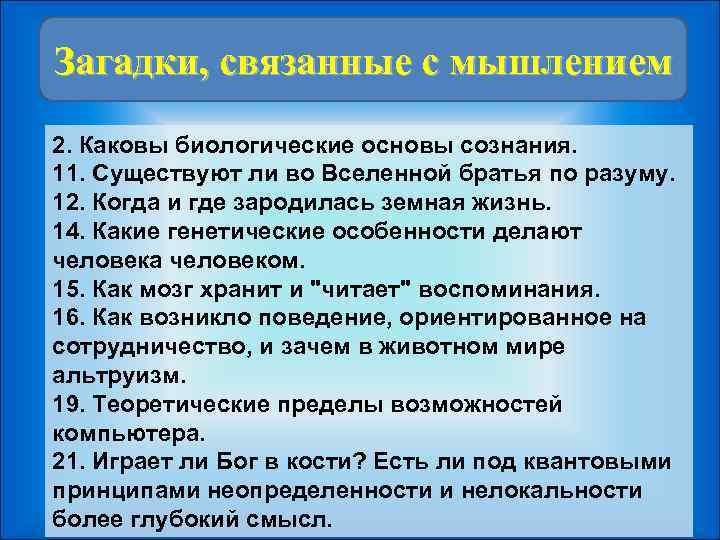 Загадки, связанные с мышлением

2. Каковы биологические основы сознания.
11. Существуют ли во Вселенной братья по разуму.
12. Когда и где зародилась земная жизнь.
14. Какие генетические особенности делают человека человеком.
15. Как мозг хранит и "читает" воспоминания.
16. Как возникло поведение, ориентированное на сотрудничество, и зачем в животном мире альтруизм.
19. Теоретические пределы возможностей компьютера.
21. Играет ли Бог в кости? Есть ли под квантовыми принципами неопределенности и нелокальности более глубокий смысл.